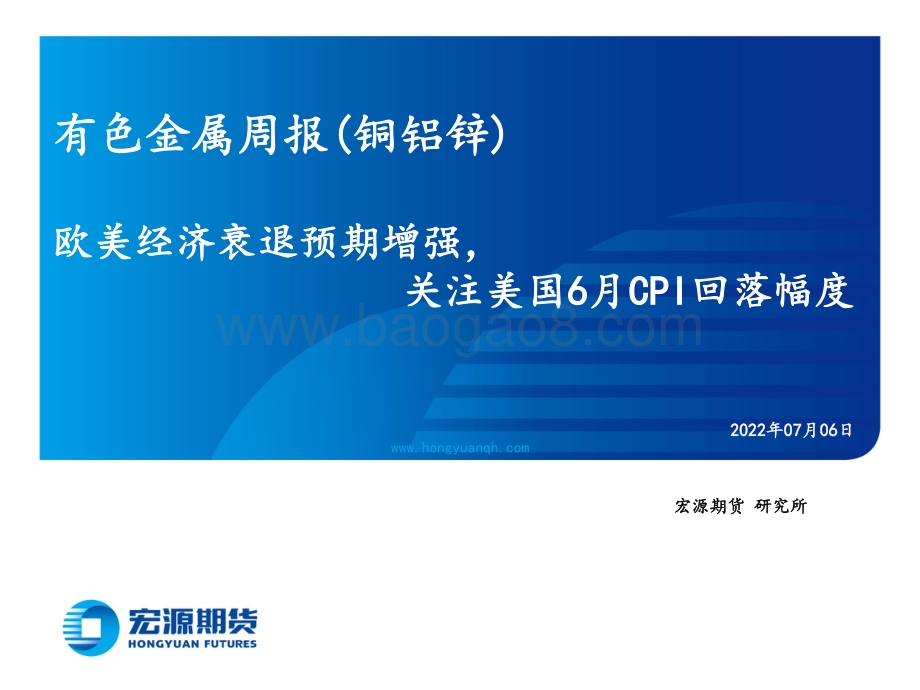 有色金属周报(铜铝锌)

欧美经济衰退预期增强，
关注美国6月CPI回落幅度

www.baogao8.com

2022年07月06日

www.hongyuanqh.com

宏源期货 研究所

宏源期货
HONGYUAN FUTURES